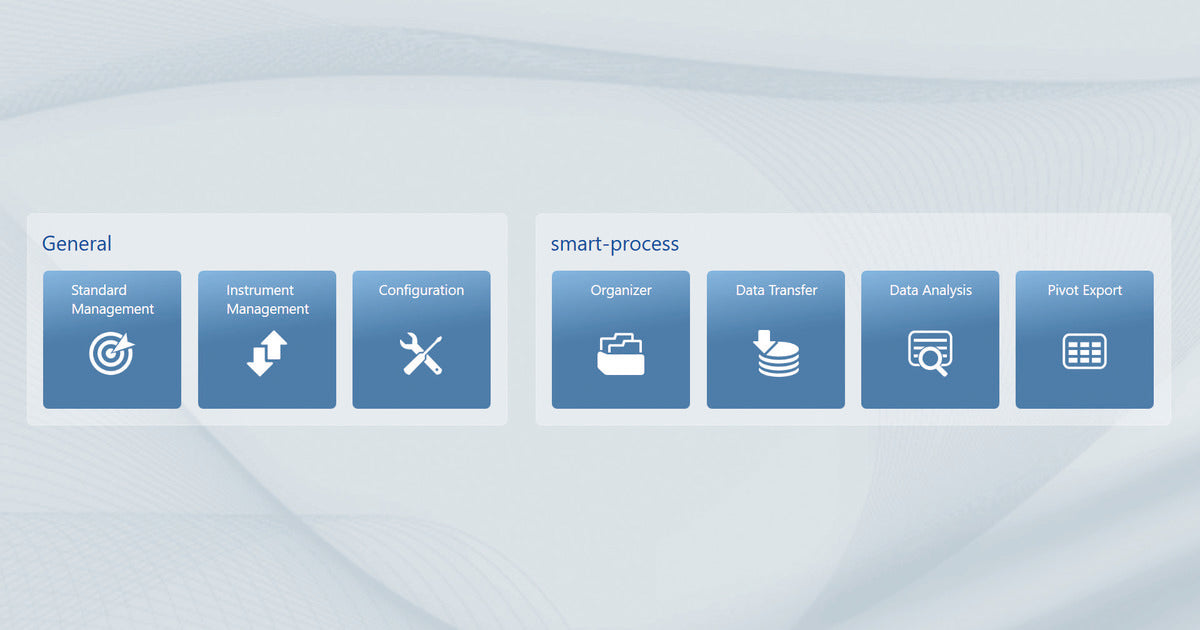 General

Standard Management

Instrument Management

Configuration

smart-process

Organizer

Data Transfer

Data Analysis

Pivot Export